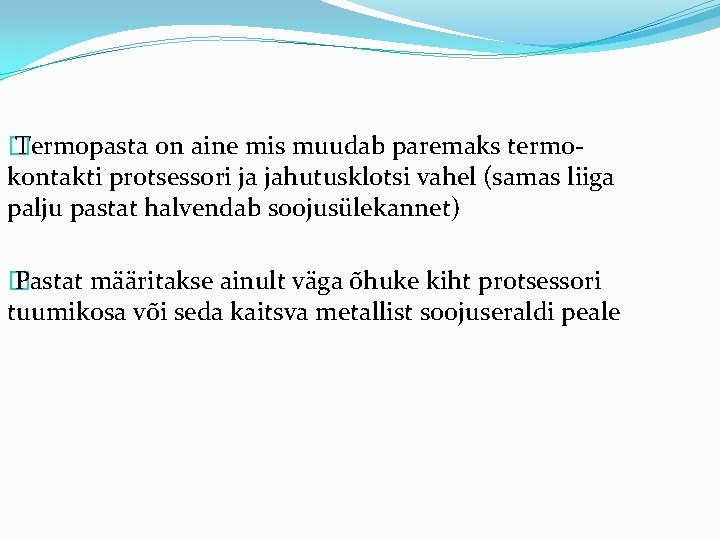 Termopasta on aine mis muudab paremaks termokontakti protsessori ja jahutusklotsi vahel (samas liiga palju pastat halvendab soojusülekannet)

Pastat määritakse ainult väga õhuke kiht protsessori tuumikosa või seda kaitsva metallist soojuseraldi peale